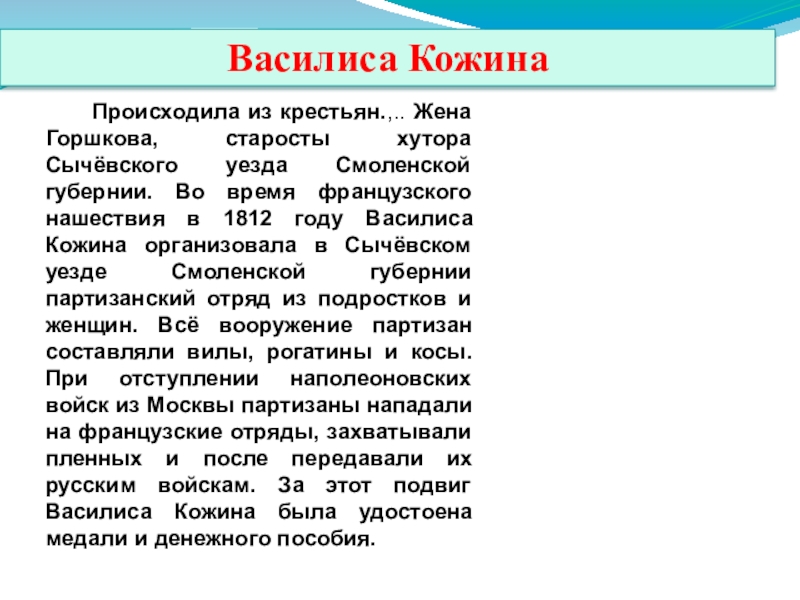 Василиса Кожина

Происходила из крестьян.,.. Жена Горшкова, старосты хутора Сычёвского уезда Смоленской губернии. Во время французского нашествия в 1812 году Василиса Кожина организовала в Сычёвском уезде Смоленской губернии партизанский отряд из подростков и женщин. Всё вооружение партизан составляли вилы, рогатины и косы. При отступлении наполеоновских войск из Москвы партизаны нападали на французские отряды, захватывали пленных и после передавали их русским войскам. За этот подвиг Василиса Кожина была удостоена медали и денежного пособия.